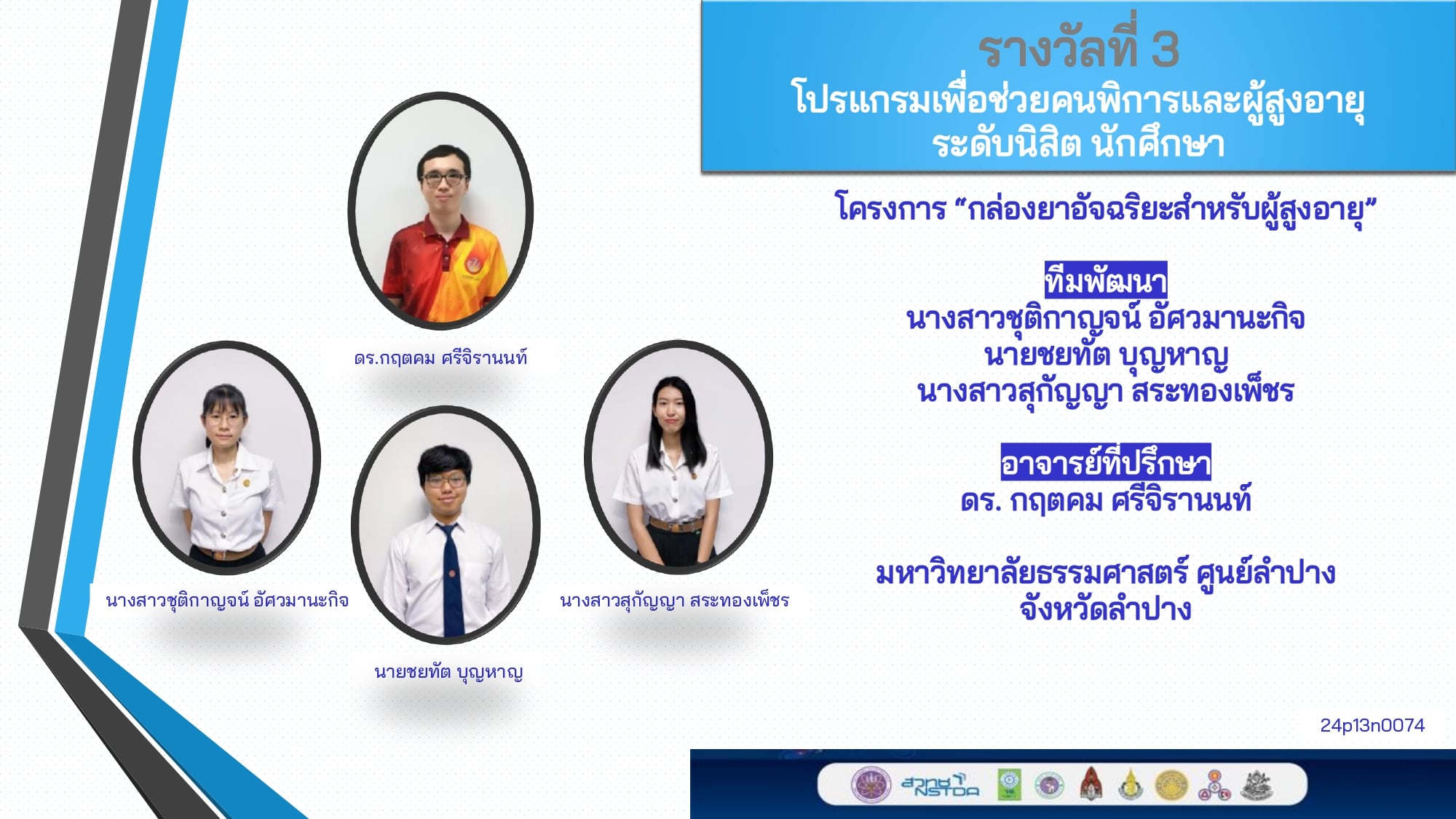 รางวัลที่ 3
โปรแกรมเพื่อช่วยคนพิการและผู้สูงอายุ
ระดับนิสิต นักศึกษา

โครงการ “กล่องยาอัจฉริยะสำหรับผู้สูงอายุ”

ทีมพัฒนา
นางสาวชุติกาญจน์ อัศวมานะกิจ
นายชยทัต บุญหาญ
นางสาวสุกัญญา สระทองเพ็ชร

อาจารย์ที่ปรึกษา
ดร. กฤตคม ศรีจิรานนท์

มหาวิทยาลัยธรรมศาสตร์ ศูนย์ลำปาง
จังหวัดลำปาง

ดร.กฤตคม ศรีจิรานนท์

นางสาวชุติกาญจน์ อัศวมานะกิจ

นายชยทัต บุญหาญ

นางสาวสุกัญญา สระทองเพ็ชร

24p13n0074

สวทช NSTDA